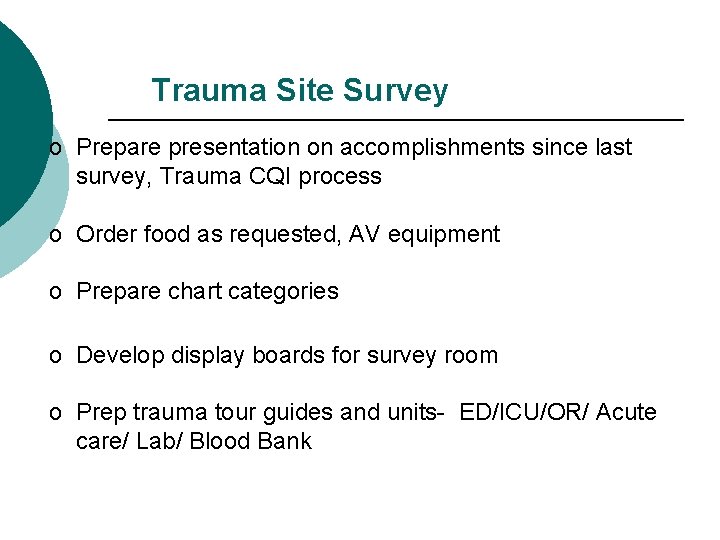 Trauma Site Survey

o Prepare presentation on accomplishments since last survey, Trauma CQI process

o Order food as requested, AV equipment

o Prepare chart categories

o Develop display boards for survey room

o Prep trauma tour guides and units- ED/ICU/OR/ Acute care/ Lab/ Blood Bank